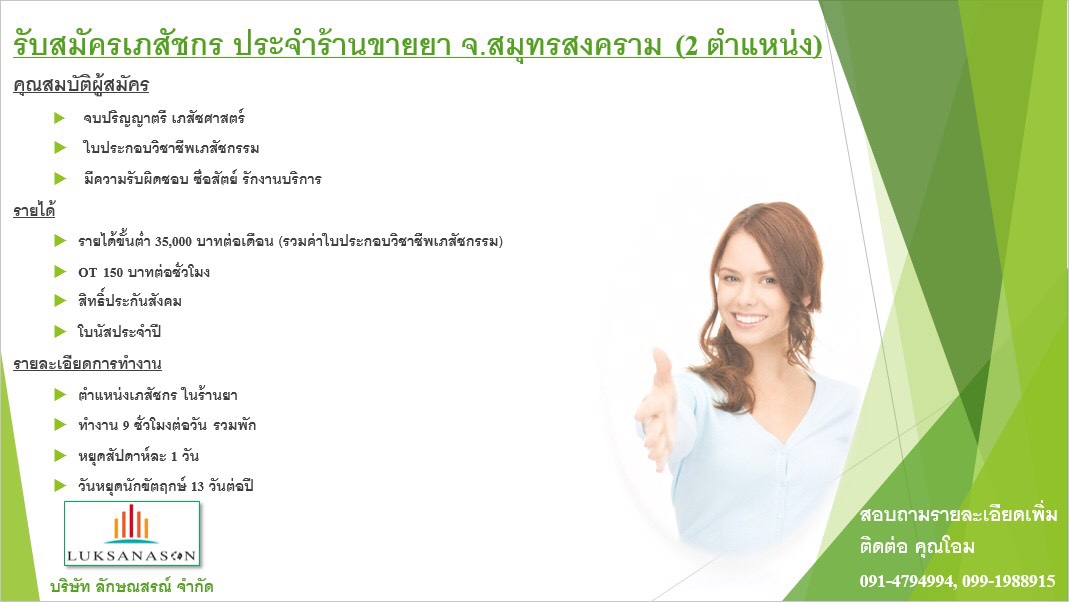 รับสมัครเภสัชกร ประจำร้านขายยา จ.สมุทรสงคราม (2 ตำแหน่ง)

คุณสมบัติผู้สมัคร

จบปริญญาตรี เภสัชศาสตร์

ใบประกอบวิชาชีพเภสัชกรรม

มีความรับผิดชอบ ซื่อสัตย์ รักงานบริการ

รายได้

รายได้ขั้นต่ำ 35,000 บาทต่อเดือน (รวมค่าใบประกอบวิชาชีพเภสัชกรรม)

OT 150 บาทต่อชั่วโมง

สิทธิ์ประกันสังคม

โบนัสประจำปี

รายละเอียดการทำงาน

ตำแหน่งเภสัชกร ในร้านยา

ทำงาน 9 ชั่วโมงต่อวัน รวมพัก

หยุดสัปดาห์ละ 1 วัน

วันหยุดนักขัตฤกษ์ 13 วันต่อปี

LUKSANASON

บริษัท ลักษณสรณ์ จำกัด

สอบถามรายละเอียดเพิ่ม

ติดต่อ คุณโอม

091-4794994, 099-1988915